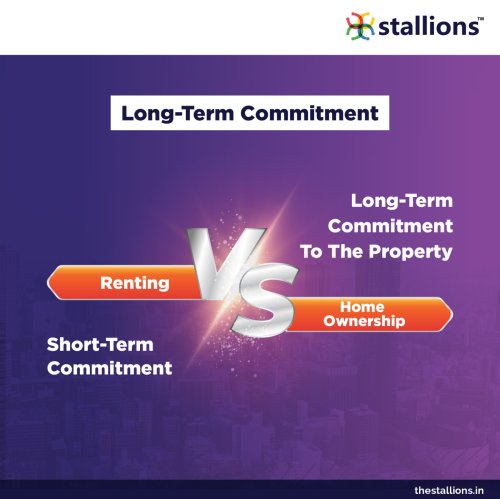 stallions™

Long-Term Commitment

Long-Term Commitment To The Property

Renting

VS

Home Ownership

Short-Term Commitment

thestallions.in